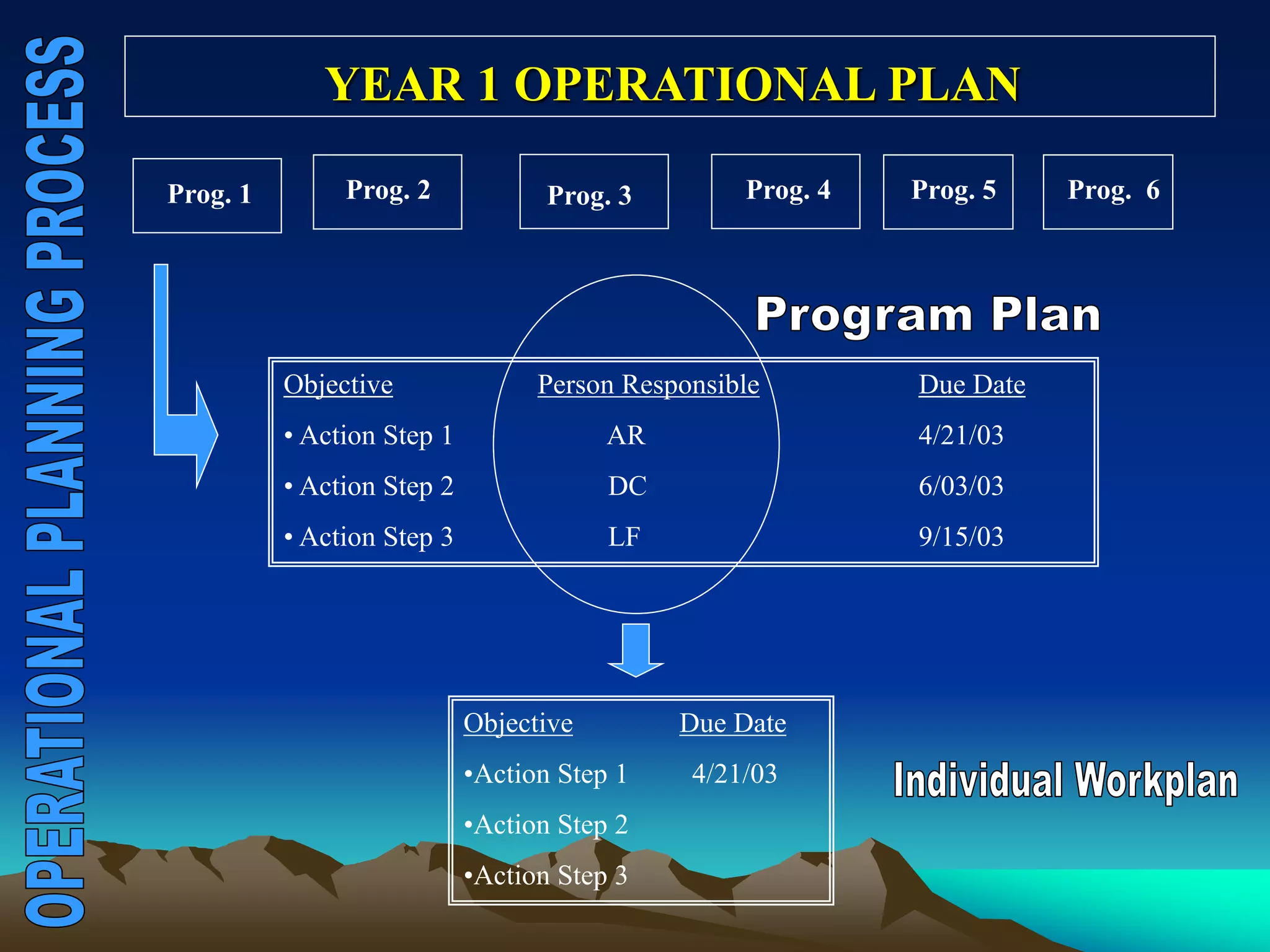 OPERATIONAL PLANNING PROCESS

YEAR 1 OPERATIONAL PLAN

Prog. 1

Prog. 2

Prog. 3

Prog. 4

Prog. 5

Prog. 6

Program Plan

| Objective | Person Responsible | Due Date |
|---|---|---|
| • Action Step 1 | AR | 4/21/03 |
| • Action Step 2 | DC | 6/03/03 |
| • Action Step 3 | LF | 9/15/03 |

| Objective | Due Date |
|---|---|
| •Action Step 1 | 4/21/03 |
| •Action Step 2 | |
| •Action Step 3 | |

Individual Workplan